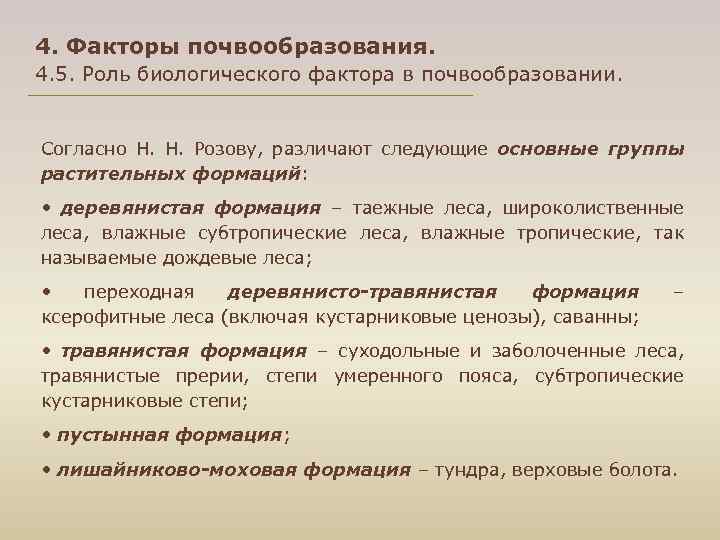 4. Факторы почвообразования.
4.5. Роль биологического фактора в почвообразовании.

Согласно Н. Н. Розову, различают следующие основные группы растительных формаций:

• деревянистая формация – таежные леса, широколиственные леса, влажные субтропические леса, влажные тропические, так называемые дождевые леса;

• переходная деревянисто-травянистая формация – ксерофитные леса (включая кустарниковые ценозы), саванны;

• травянистая формация – суходольные и заболоченные леса, травянистые прерии, степи умеренного пояса, субтропические кустарниковые степи;

• пустынная формация;

• лишайниково-моховая формация – тундра, верховые болота.